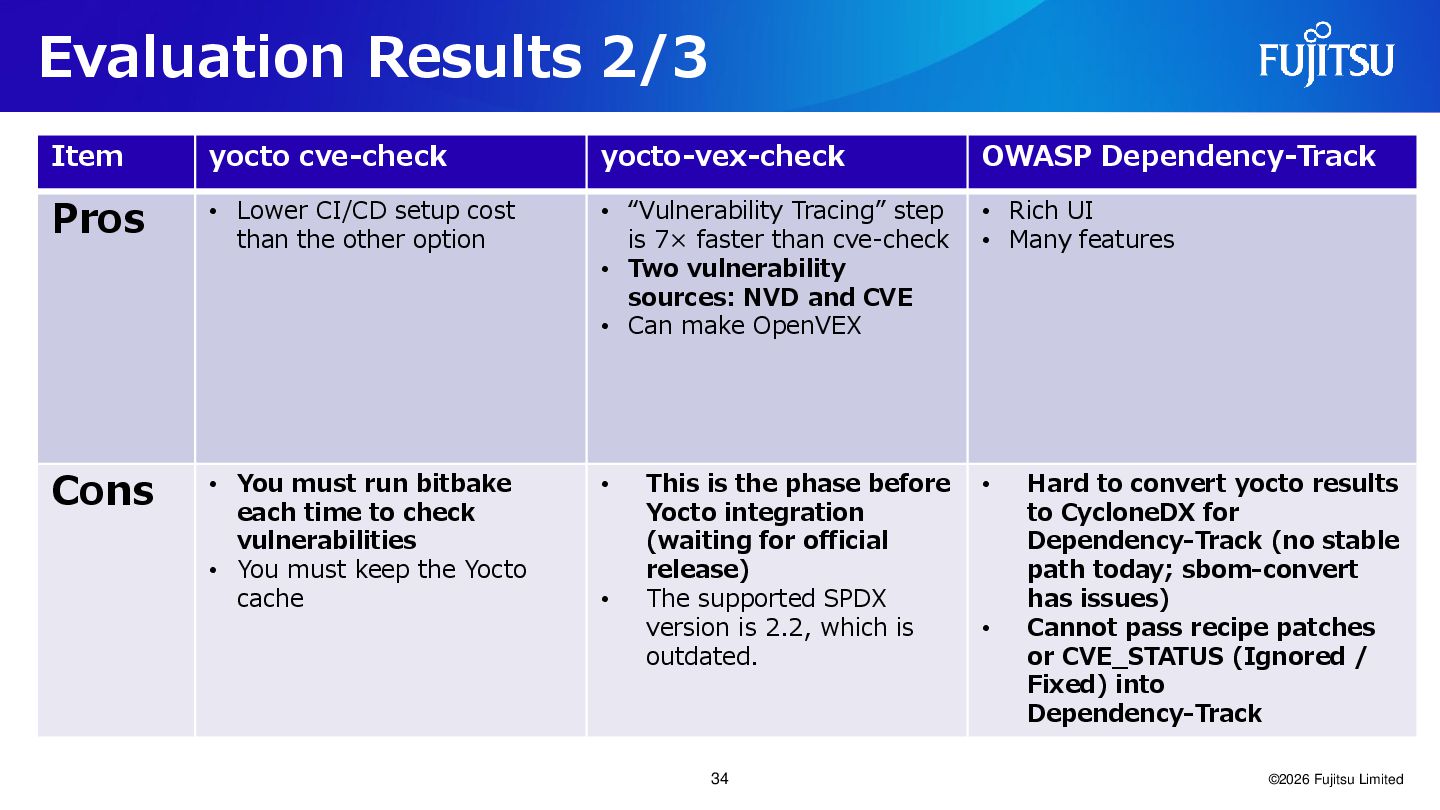 Evaluation Results 2/3

FUJITSU

| Item | yocto cve-check | yocto-vex-check | OWASP Dependency-Track |
|---|---|---|---|
| Pros | • Lower CI/CD setup cost than the other option | • “Vulnerability Tracing” step is 7× faster than cve-check • Two vulnerability sources: NVD and CVE • Can make OpenVEX | • Rich UI • Many features |
| Cons | • You must run bitbake each time to check vulnerabilities • You must keep the Yocto cache | • This is the phase before Yocto integration (waiting for official release) • The supported SPDX version is 2.2, which is outdated. | • Hard to convert yocto results to CycloneDX for Dependency-Track (no stable path today; sbom-convert has issues) • Cannot pass recipe patches or CVE_STATUS (Ignored / Fixed) into Dependency-Track |

34

©2026 Fujitsu Limited